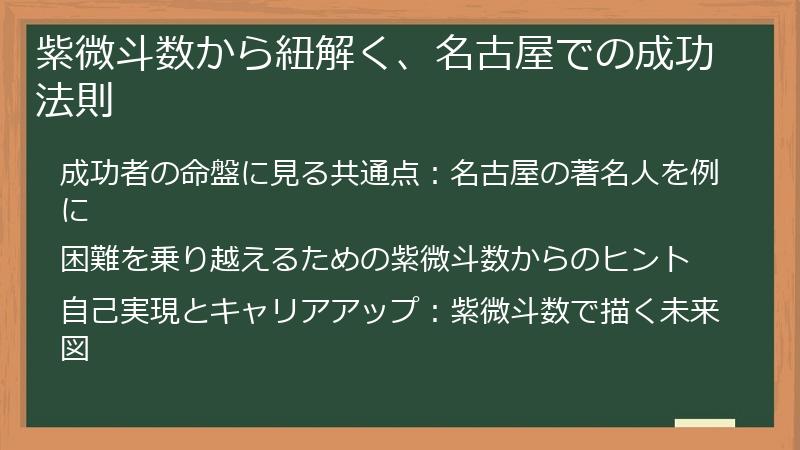 紫微斗数から紐解く、名古屋での成功法則

成功者の命盤に見る共通点：名古屋の著名人を例に

困難を乗り越えるための紫微斗数からのヒント

自己実現とキャリアアップ：紫微斗数で描く未来図